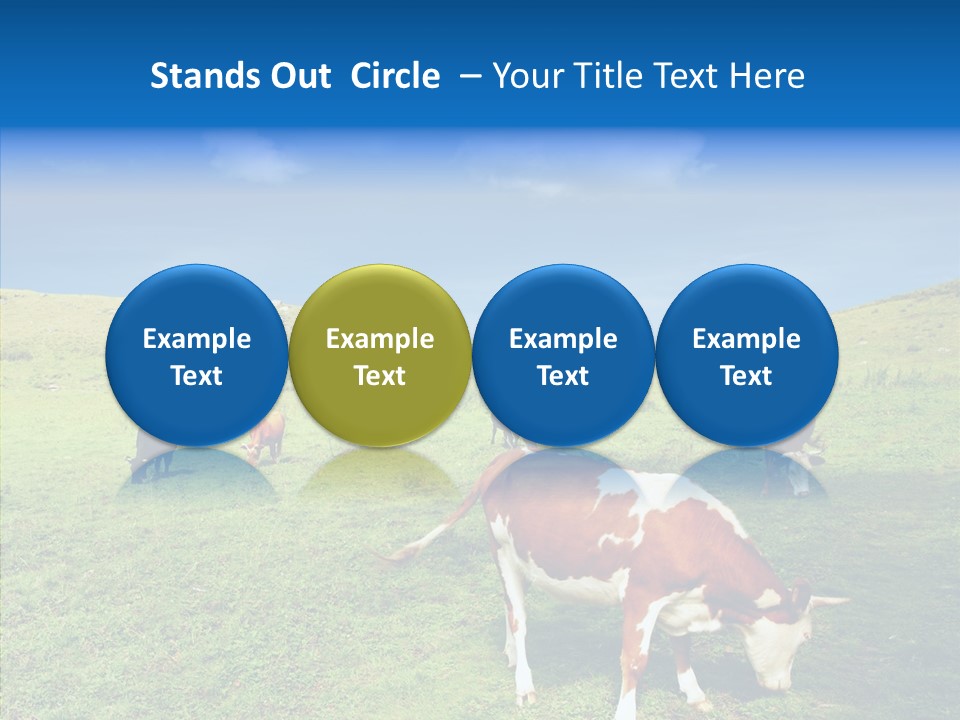 Stands Out Circle – Your Title Text Here

Example Text

Example Text

Example Text

Example Text